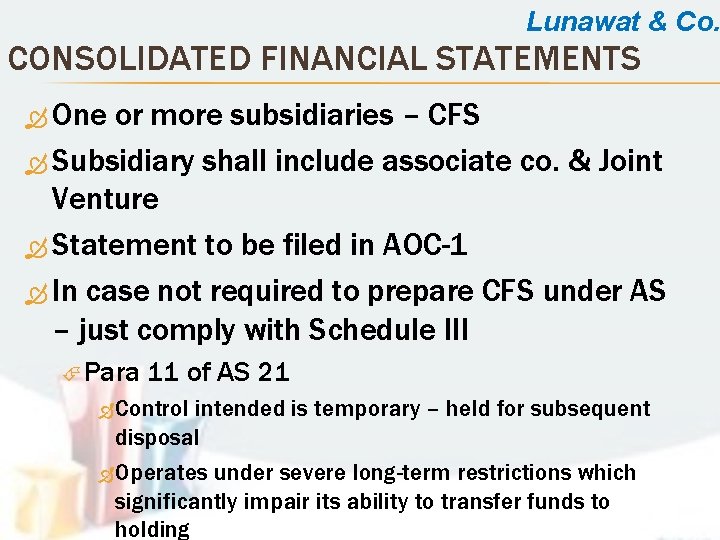 Lunawat & Co.

CONSOLIDATED FINANCIAL STATEMENTS

One or more subsidiaries – CFS

Subsidiary shall include associate co. & Joint Venture

Statement to be filed in AOC-1

In case not required to prepare CFS under AS – just comply with Schedule III

Para 11 of AS 21

Control intended is temporary – held for subsequent disposal

Operates under severe long-term restrictions which significantly impair its ability to transfer funds to holding